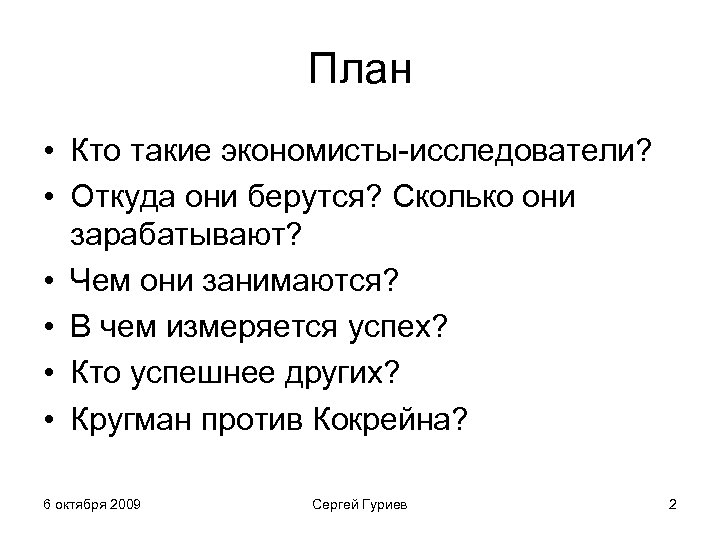 План

• Кто такие экономисты-исследователи?
• Откуда они берутся? Сколько они зарабатывают?
• Чем они занимаются?
• В чем измеряется успех?
• Кто успешнее других?
• Кругман против Кокрейна?

6 октября 2009
Сергей Гуриев
2